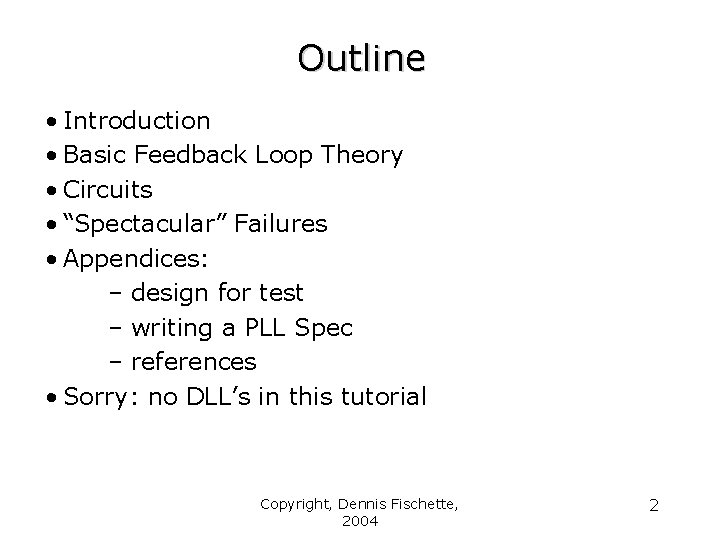 Outline

• Introduction
• Basic Feedback Loop Theory
• Circuits
• “Spectacular” Failures
• Appendices:
– design for test
– writing a PLL Spec
– references
• Sorry: no DLL’s in this tutorial

Copyright, Dennis Fischette, 2004

2